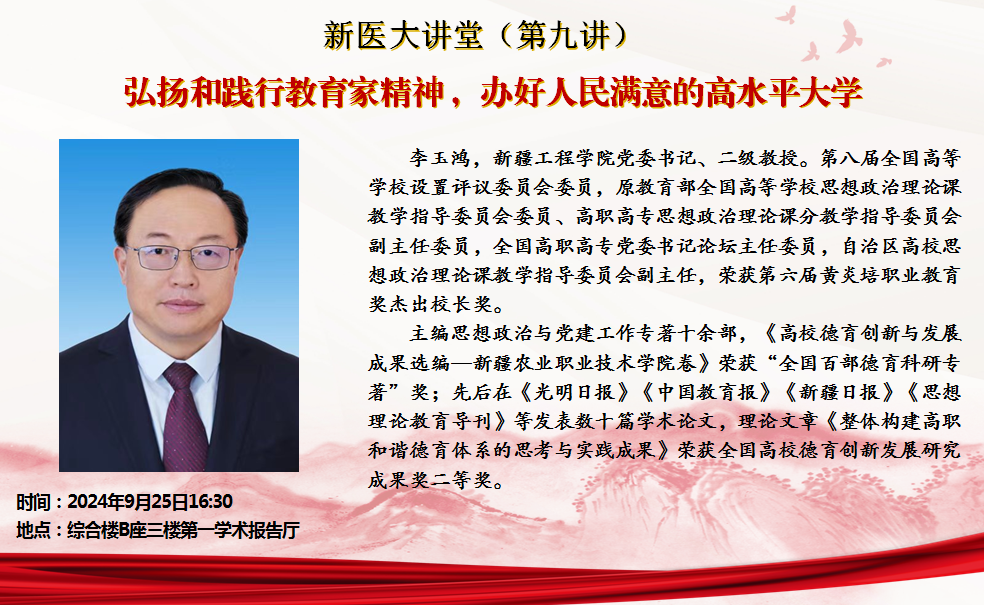 新医大讲堂（第九讲）

弘扬和践行教育家精神，办好人民满意的高水平大学

李玉鸿，新疆工程学院党委书记、二级教授。第八届全国高等学校设置评议委员会委员，原教育部全国高等学校思想政治理论课教学指导委员会委员、高职高专思想政治理论课分教学指导委员会副主任委员，全国高职高专党委书记论坛主任委员，自治区高校思想政治理论课教学指导委员会副主任，荣获第六届黄炎培职业教育奖杰出校长奖。

主编思想政治与党建工作专著十余部，《高校德育创新与发展成果选编—新疆农业职业技术学院卷》荣获“全国百部德育科研专著”奖；先后在《光明日报》《中国教育报》《新疆日报》《思想理论教育导刊》等发表数十篇学术论文，理论文章《整体构建高职和谐德育体系的思考与实践成果》荣获全国高校德育创新发展研究成果奖二等奖。

时间：2024年9月25日16:30
地点：综合楼B座三楼第一学术报告厅